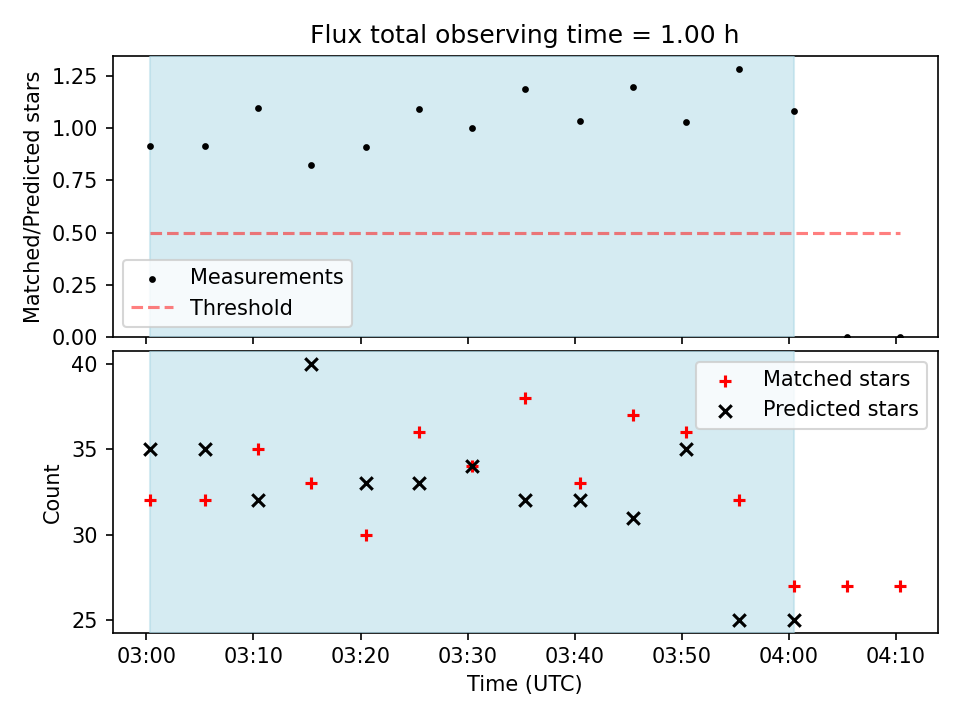 Flux total observing time = 1.00 h

Matched/Predicted stars

1.25
1.00
0.75
0.50
0.25
0.00

Measurements
Threshold

Count

40
35
30
25

Matched stars
Predicted stars

03:00 03:10 03:20 03:30 03:40 03:50 04:00 04:10

Time (UTC)